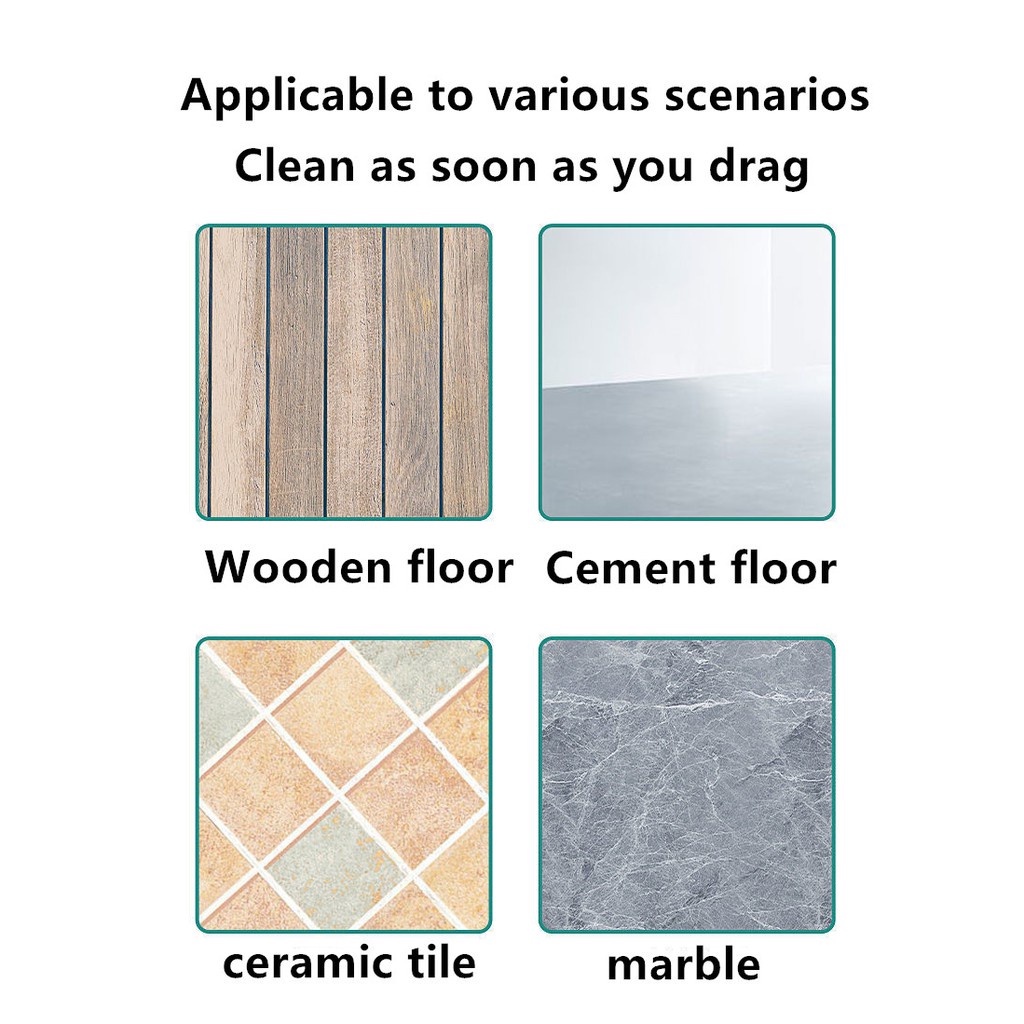 Applicable to various scenarios
Clean as soon as you drag

Wooden floor

Cement floor

ceramic tile

marble